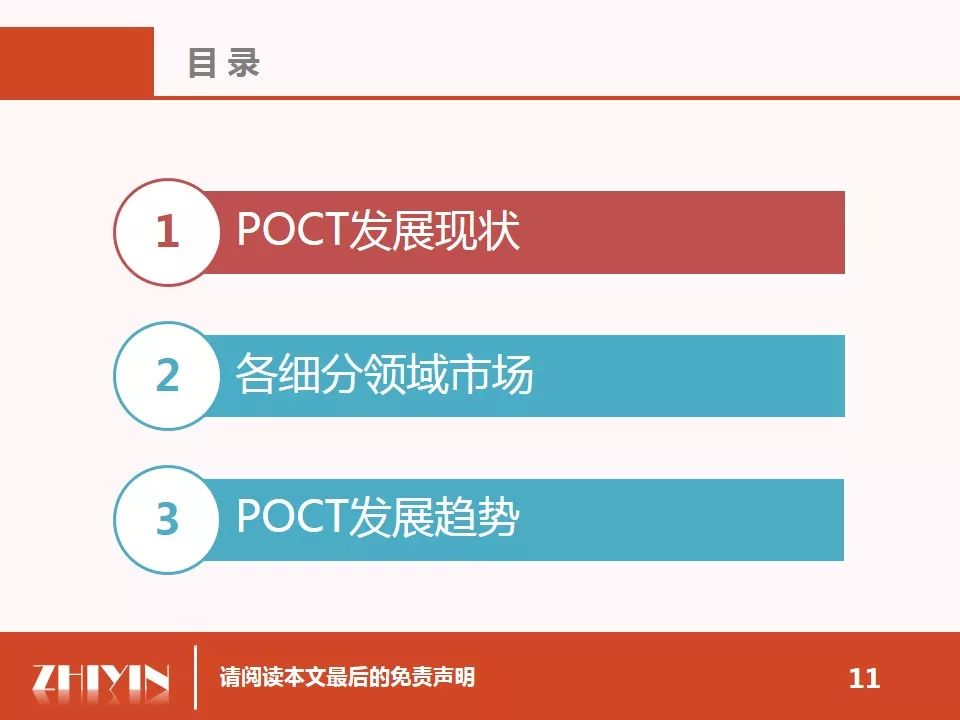 目 录

1 POCT发展现状

2 各细分领域市场

3 POCT发展趋势

ZHIYIN 请阅读本文最后的免责声明 11